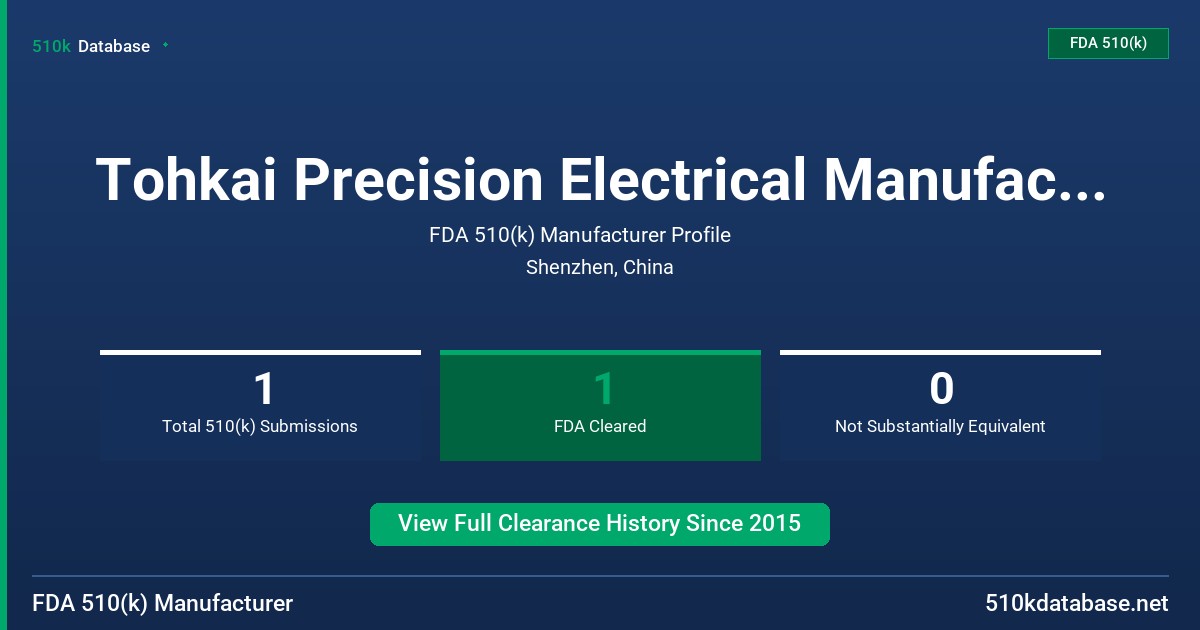 510k Database

FDA 510(k)

Tohkai Precision Electrical Manufac...

FDA 510(k) Manufacturer Profile

Shenzhen, China

1
Total 510(k) Submissions

1
FDA Cleared

0
Not Substantially Equivalent

View Full Clearance History Since 2015

FDA 510(k) Manufacturer

510kdatabase.net